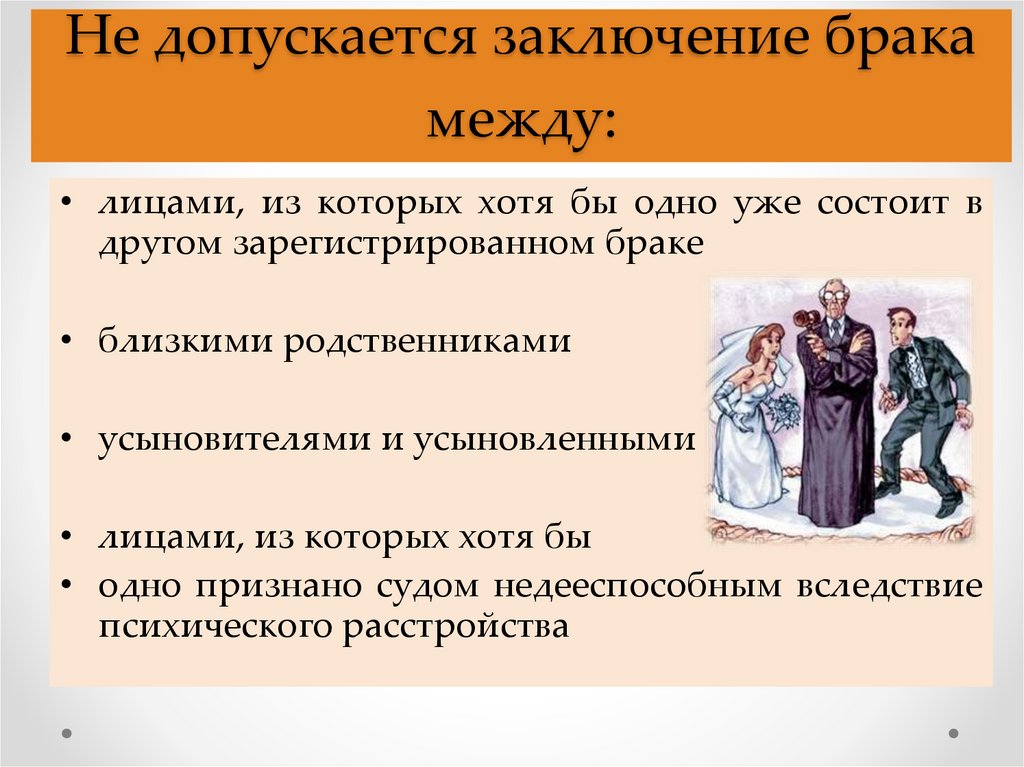 Не допускается заключение брака между:

• лицами, из которых хотя бы одно уже состоит в другом зарегистрированном браке

• близкими родственниками

• усыновителями и усыновленными

• лицами, из которых хотя бы
• одно признано судом недееспособным вследствие психического расстройства